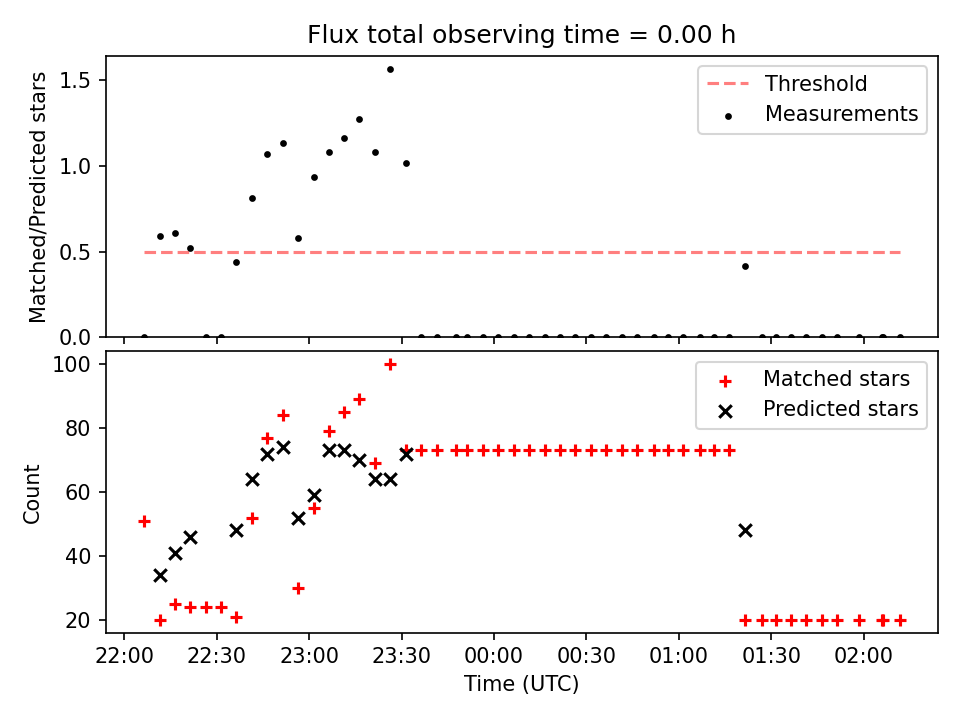 Flux total observing time = 0.00 h

Matched/Predicted stars

1.5
1.0
0.5
0.0

Threshold
Measurements

Count

100
80
60
40
20

Matched stars
Predicted stars

22:00 22:30 23:00 23:30 00:00 00:30 01:00 01:30 02:00

Time (UTC)